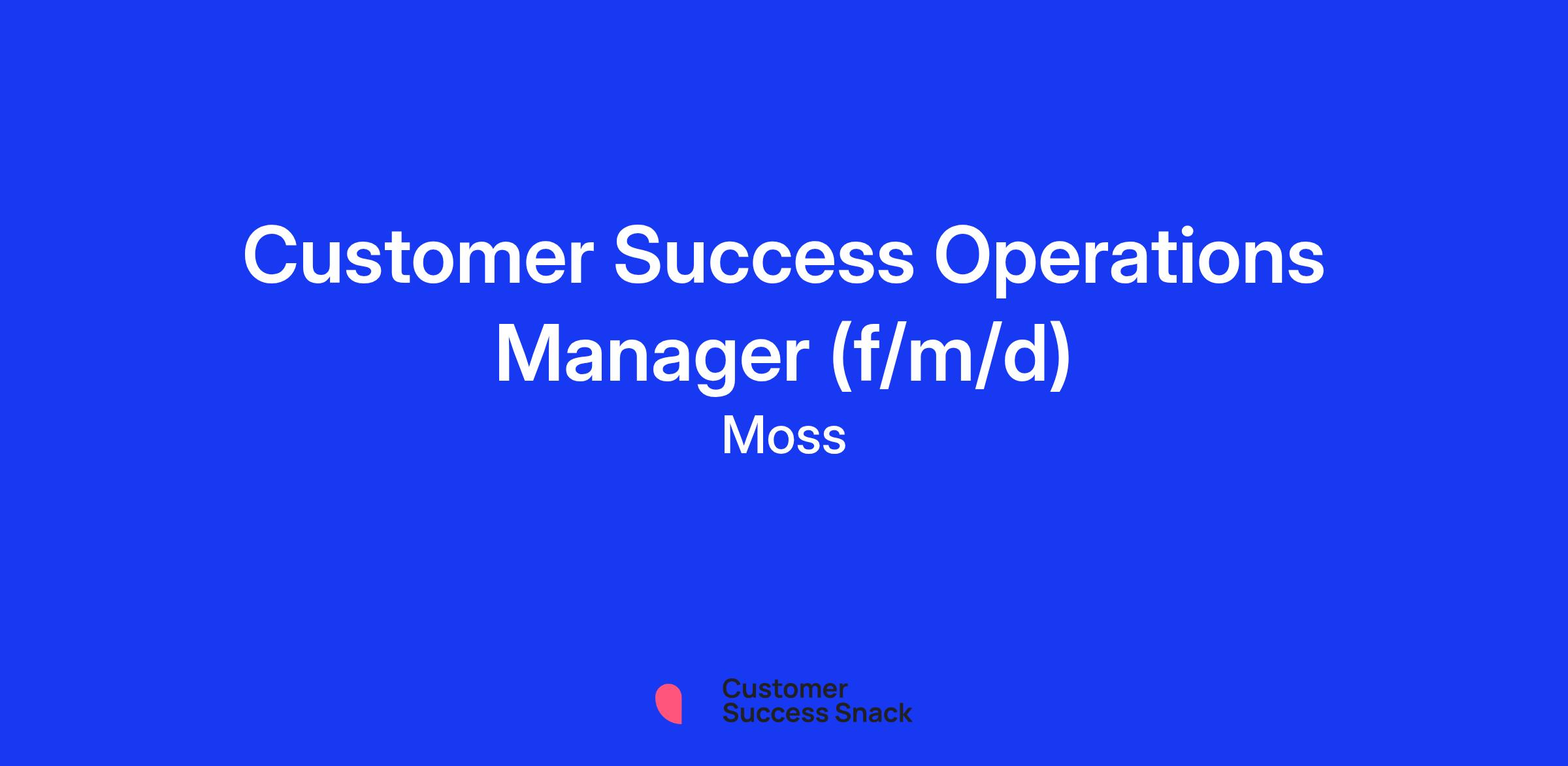 Customer Success Operations Manager (f/m/d)

Moss

Customer
Success Snack